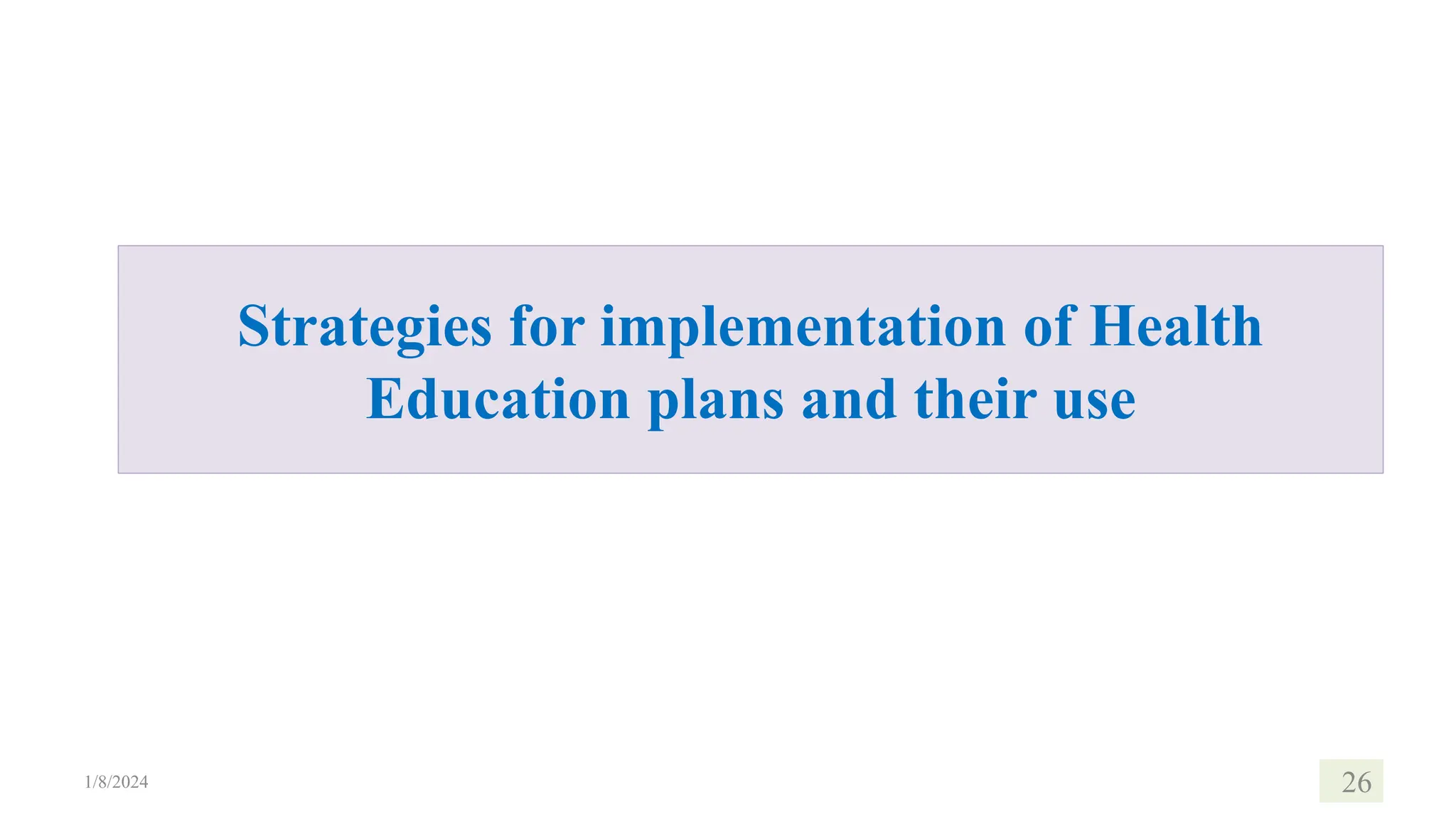 Strategies for implementation of Health Education plans and their use

1/8/2024

26